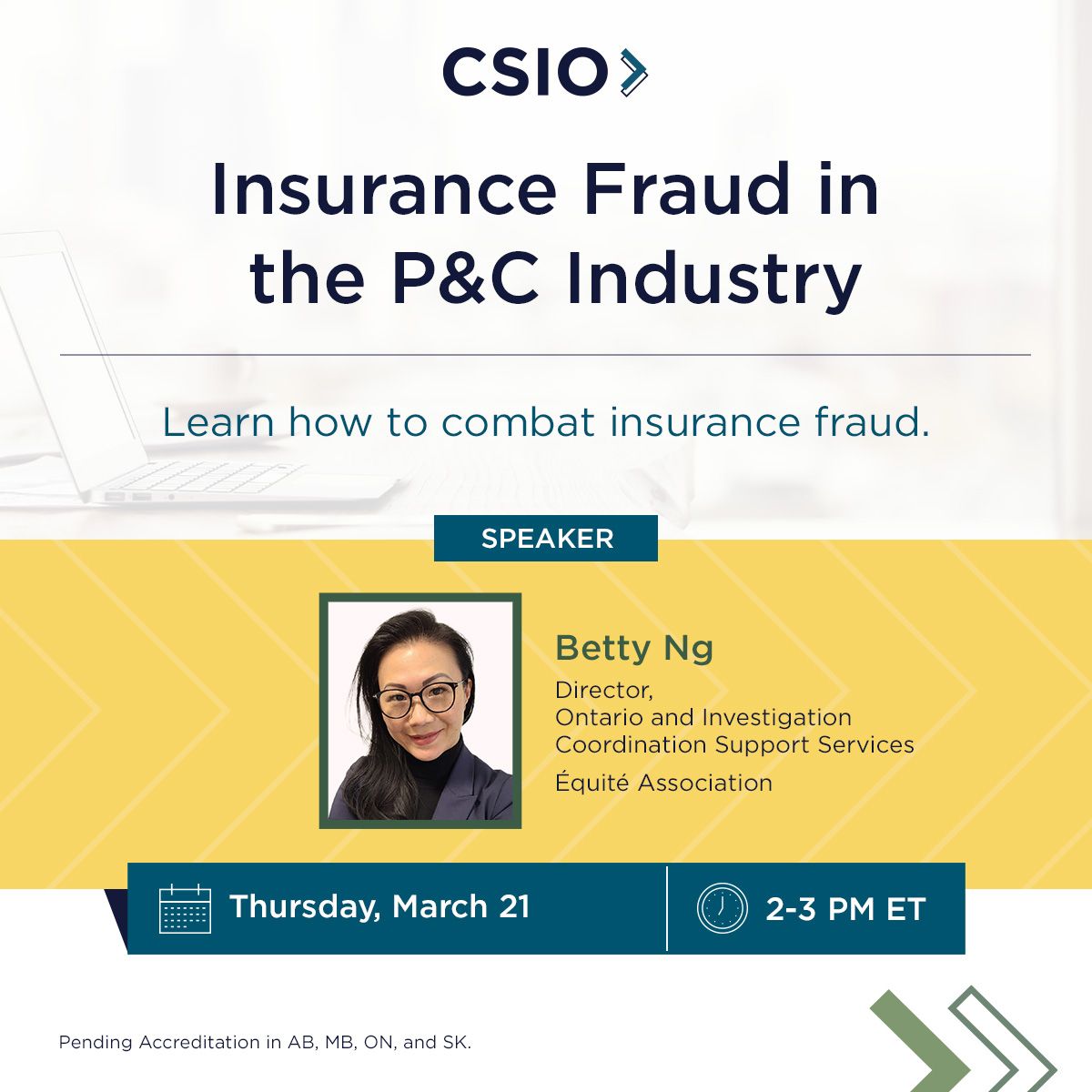 CSIO

Insurance Fraud in the P&C Industry

Learn how to combat insurance fraud.

SPEAKER

Betty Ng

Director,
Ontario and Investigation Coordination Support Services

Équité Association

Thursday, March 21

2-3 PM ET

Pending Accreditation in AB, MB, ON, and SK.